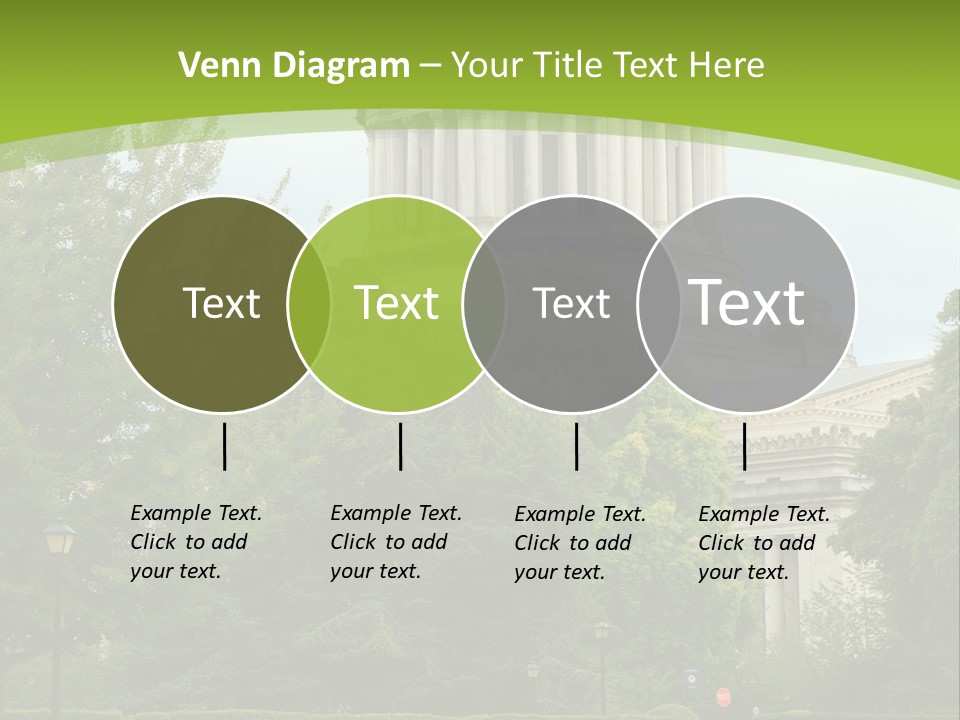 Venn Diagram – Your Title Text Here

Text

Text

Text

Text

Example Text. Click to add your text.

Example Text. Click to add your text.

Example Text. Click to add your text.

Example Text. Click to add your text.